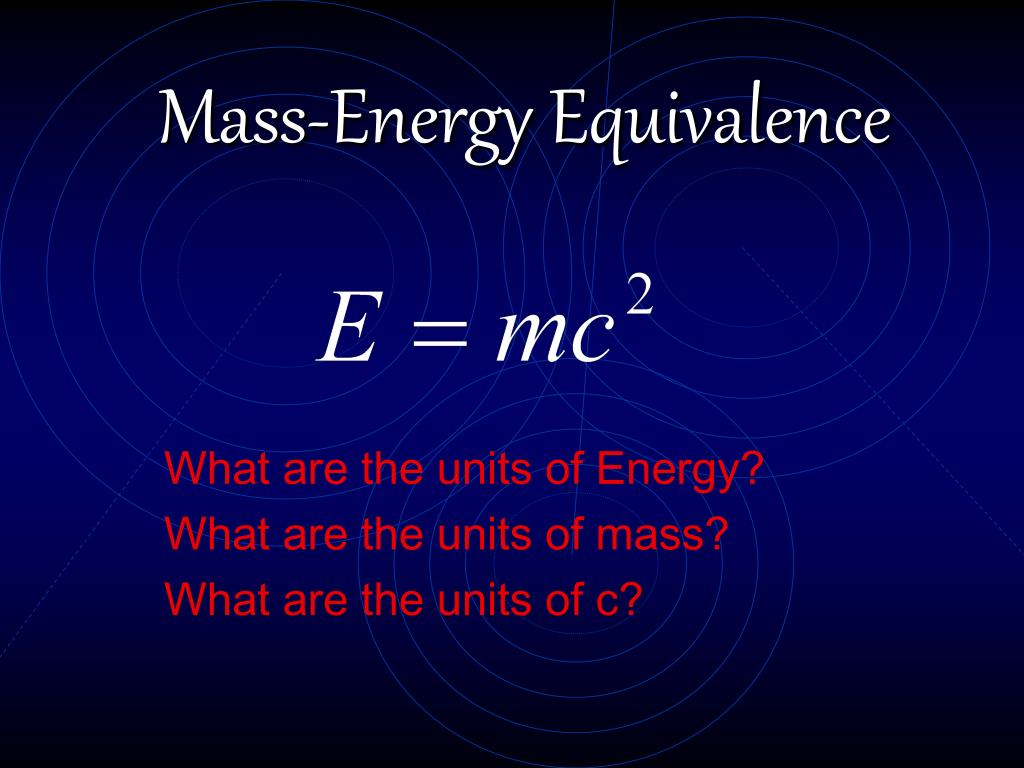 Mass-Energy Equivalence

$E = mc^2$

What are the units of Energy?
What are the units of mass?
What are the units of c?